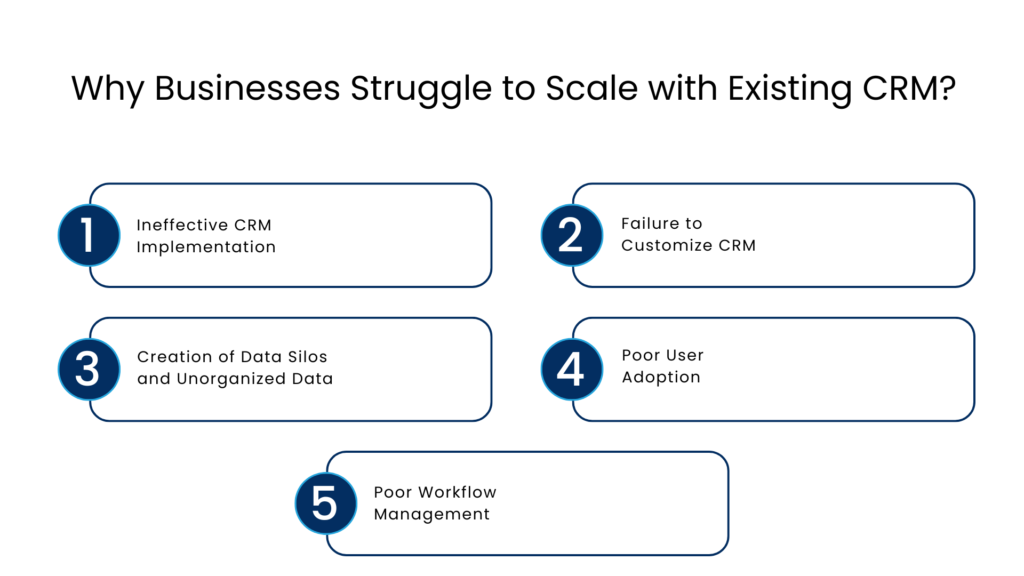 Why Businesses Struggle to Scale with Existing CRM?

1 Ineffective CRM Implementation

2 Failure to Customize CRM

3 Creation of Data Silos and Unorganized Data

4 Poor User Adoption

5 Poor Workflow Management